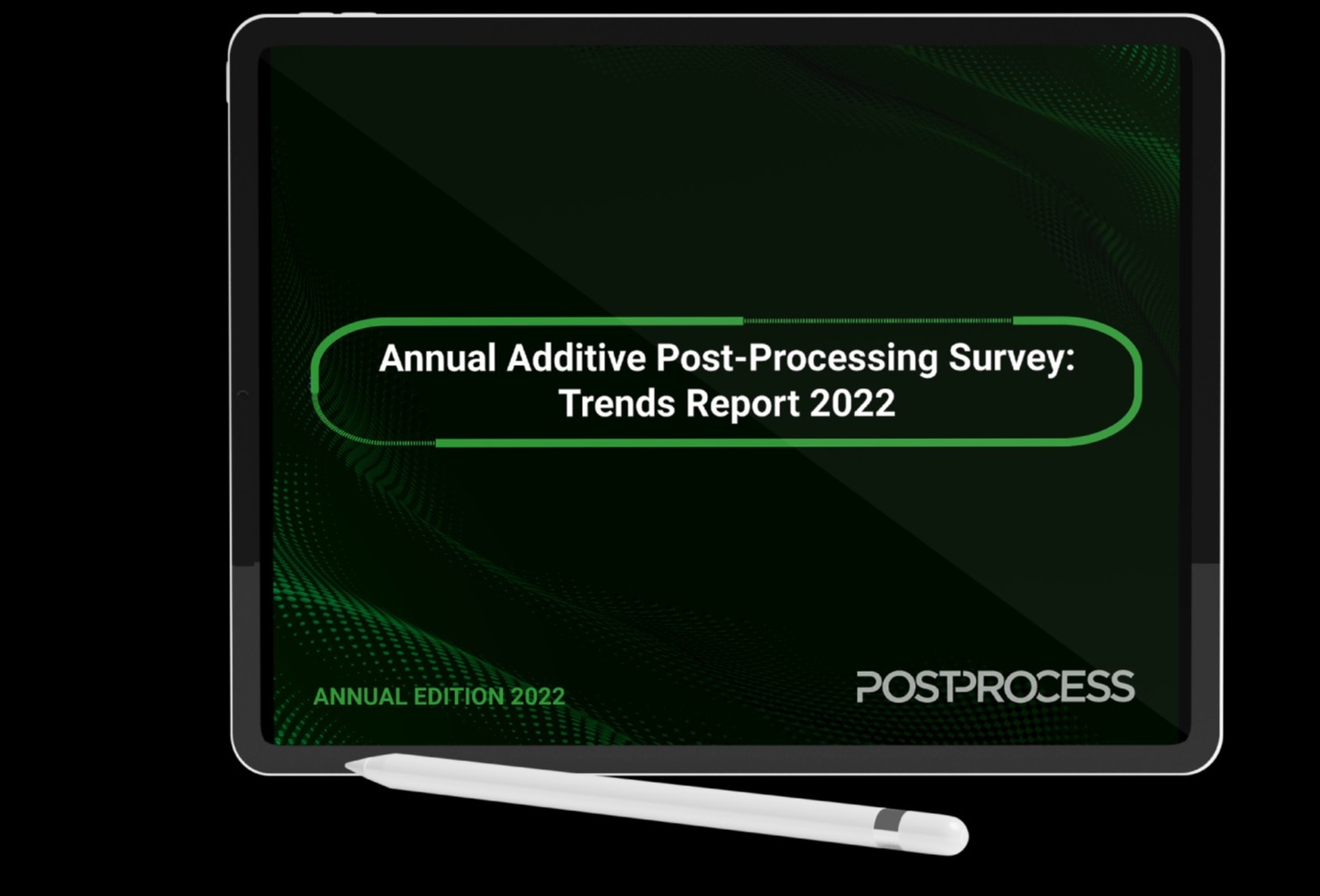 Annual Additive Post-Processing Survey: Trends Report 2022

ANNUAL EDITION 2022

POSTPROCESS